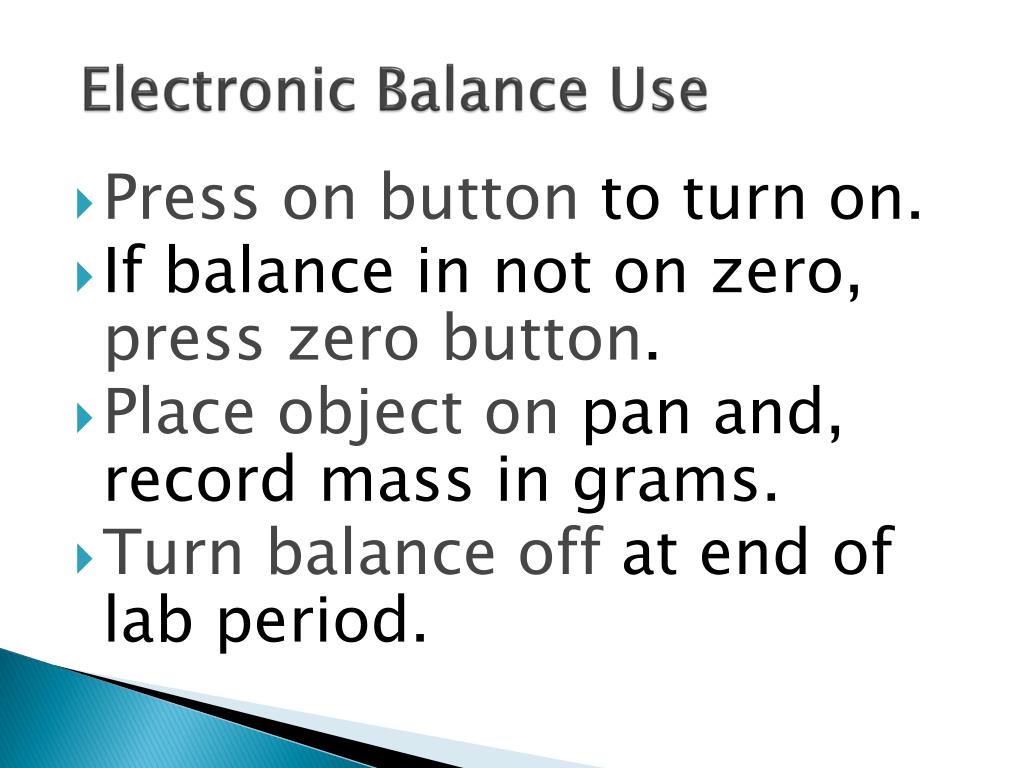 Electronic Balance Use

Press on button to turn on.
If balance in not on zero, press zero button.
Place object on pan and, record mass in grams.
Turn balance off at end of lab period.